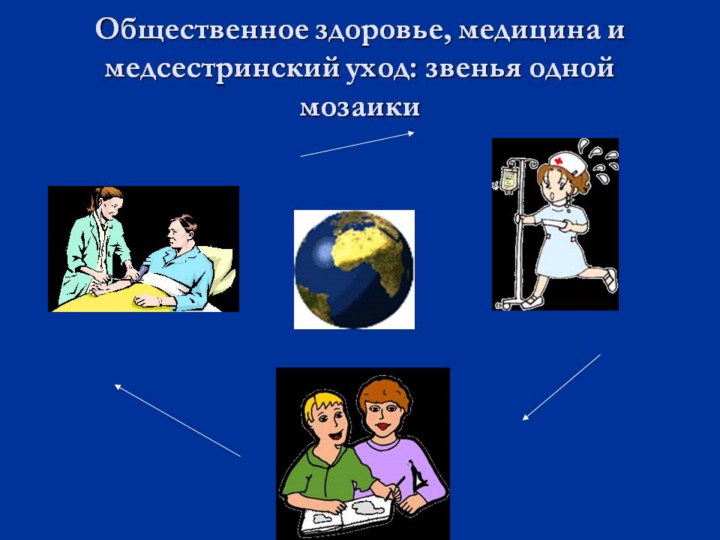 Общественное здоровье, медицина и медсестринский уход: звенья одной мозаики